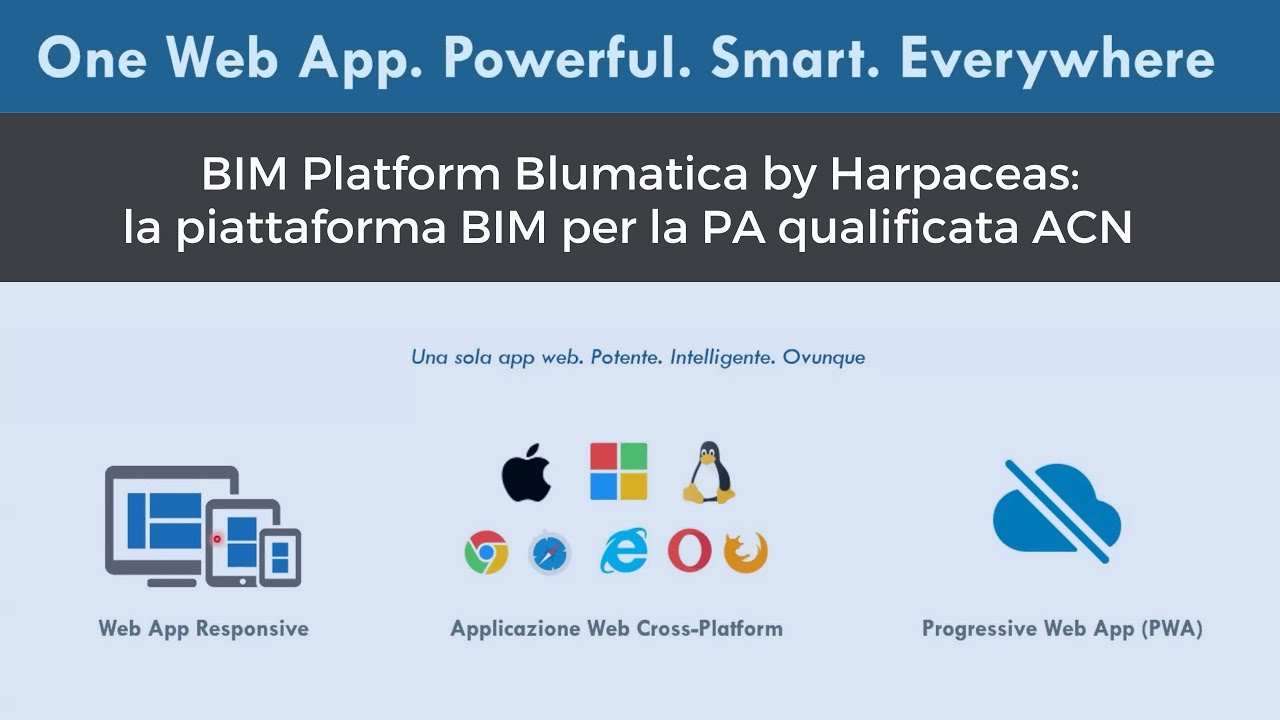 One Web App. Powerful. Smart. Everywhere

BIM Platform Blumatica by Harpaceas:
la piattaforma BIM per la PA qualificata ACN

Una sola app web. Potente. Intelligente. Ovunque

Web App Responsive

Applicazione Web Cross-Platform

Progressive Web App (PWA)